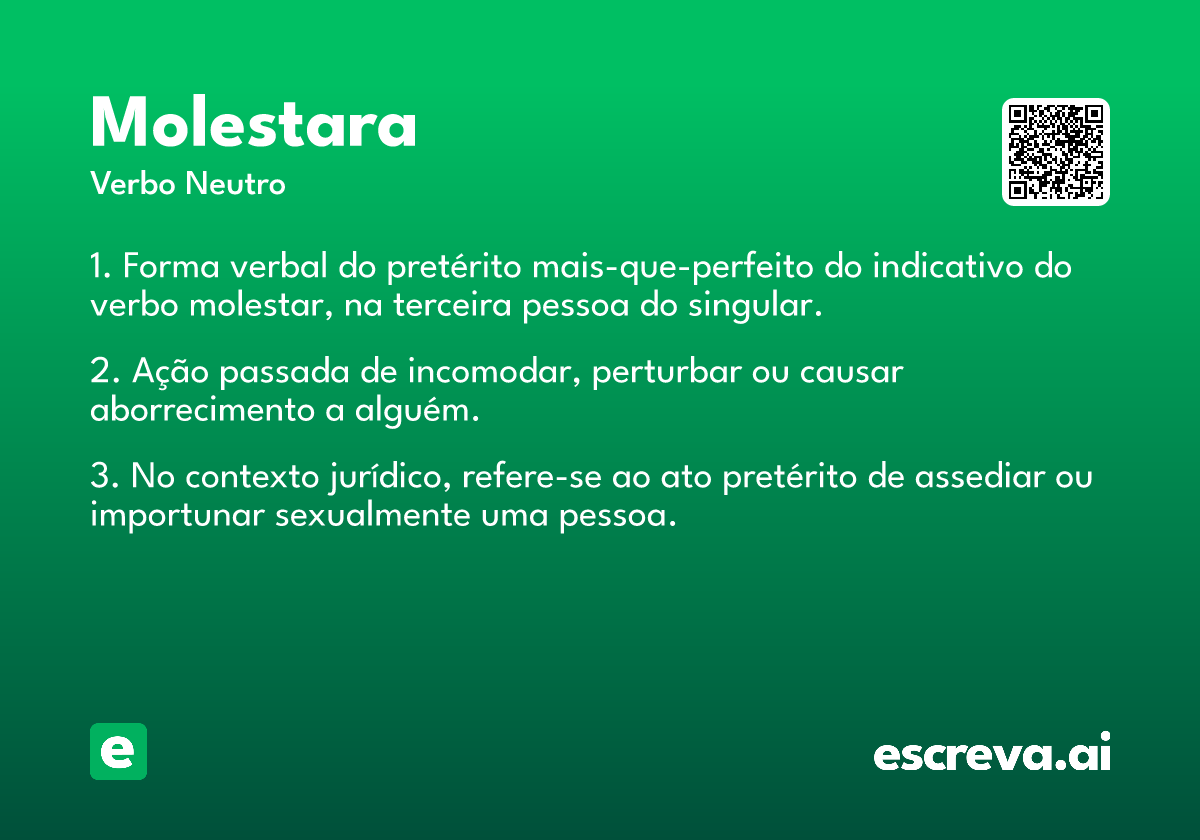 Molestara

Verbo Neutro

1. Forma verbal do pretérito mais-que-perfeito do indicativo do verbo molestar, na terceira pessoa do singular.

2. Ação passada de incomodar, perturbar ou causar aborrecimento a alguém.

3. No contexto jurídico, refere-se ao ato pretérito de assediar ou importunar sexualmente uma pessoa.

e

escreva.ai